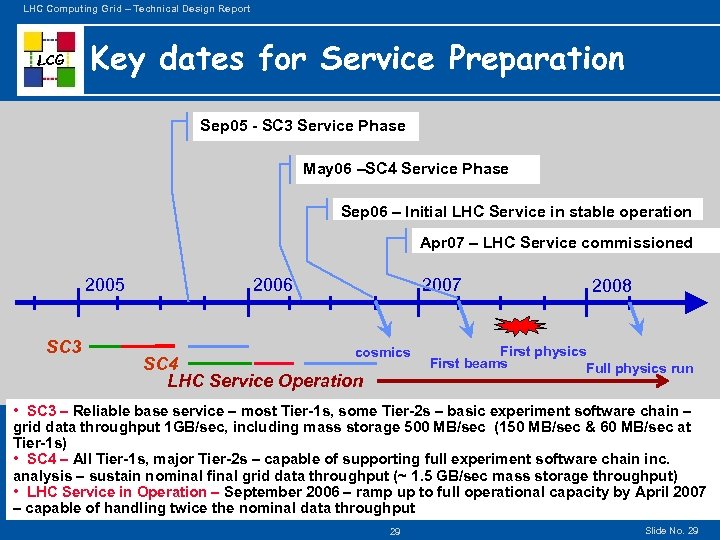 LHC Computing Grid – Technical Design Report

LCG

Key dates for Service Preparation

Sep05 - SC3 Service Phase

May06 –SC4 Service Phase

Sep06 – Initial LHC Service in stable operation

Apr07 – LHC Service commissioned

2005

2006

2007

2008

SC3

SC4

LHC Service Operation

cosmics

First beams

First physics

Full physics run

• SC3 – Reliable base service – most Tier-1s, some Tier-2s – basic experiment software chain – grid data throughput 1GB/sec, including mass storage 500 MB/sec (150 MB/sec & 60 MB/sec at Tier-1s)
• SC4 – All Tier-1s, major Tier-2s – capable of supporting full experiment software chain inc. analysis – sustain nominal final grid data throughput (~ 1.5 GB/sec mass storage throughput)
• LHC Service in Operation – September 2006 – ramp up to full operational capacity by April 2007 – capable of handling twice the nominal data throughput

29

Slide No. 29